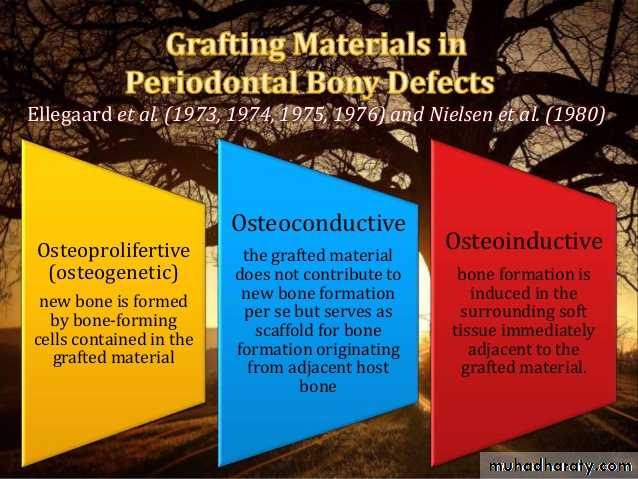 Grafting Materials in Periodontal Bony Defects

Ellegaard et al. (1973, 1974, 1975, 1976) and Nielsen et al. (1980)

Osteoprolifertive (osteogenetic)

new bone is formed by bone-forming cells contained in the grafted material

Osteoconductive

the grafted material does not contribute to new bone formation per se but serves as scaffold for bone formation originating from adjacent host bone

Osteoinductive

bone formation is induced in the surrounding soft tissue immediately adjacent to the grafted material.

muhadharaty.com